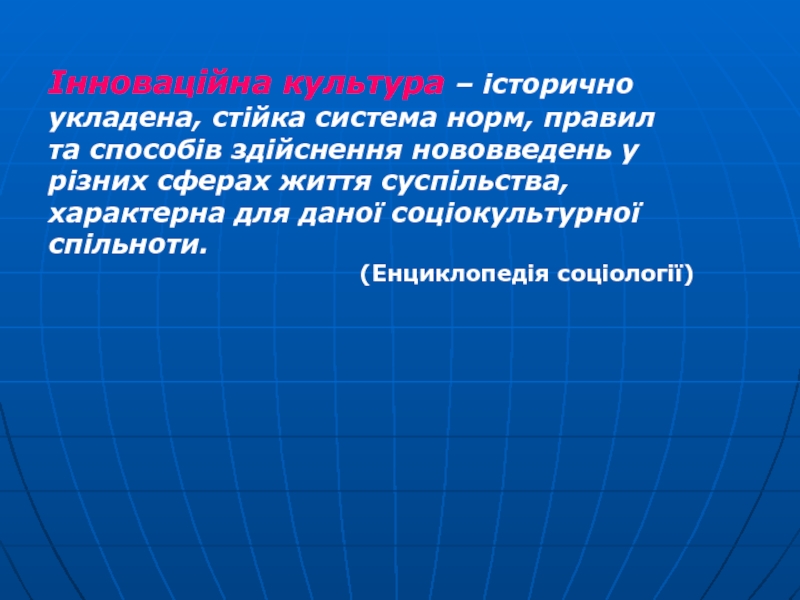 Інноваційна культура – історично укладена, стійка система норм, правил та способів здійснення нововведень у різних сферах життя суспільства, характерна для даної соціокультурної спільноти.

(Енциклопедія соціології)